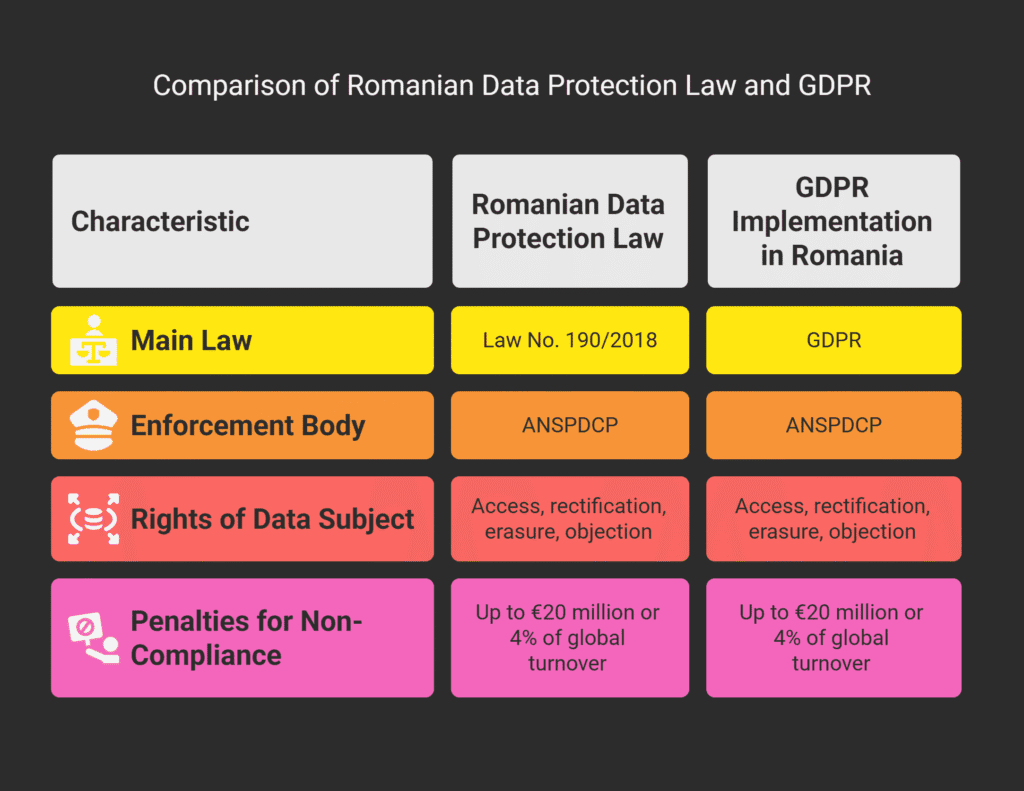 Comparison of Romanian Data Protection Law and GDPR

| Characteristic | Romanian Data Protection Law | GDPR Implementation in Romania |
|---|---|---|
| Main Law | Law No. 190/2018 | GDPR |
| Enforcement Body | ANSPDCP | ANSPDCP |
| Rights of Data Subject | Access, rectification, erasure, objection | Access, rectification, erasure, objection |
| Penalties for Non-Compliance | Up to €20 million or 4% of global turnover | Up to €20 million or 4% of global turnover |